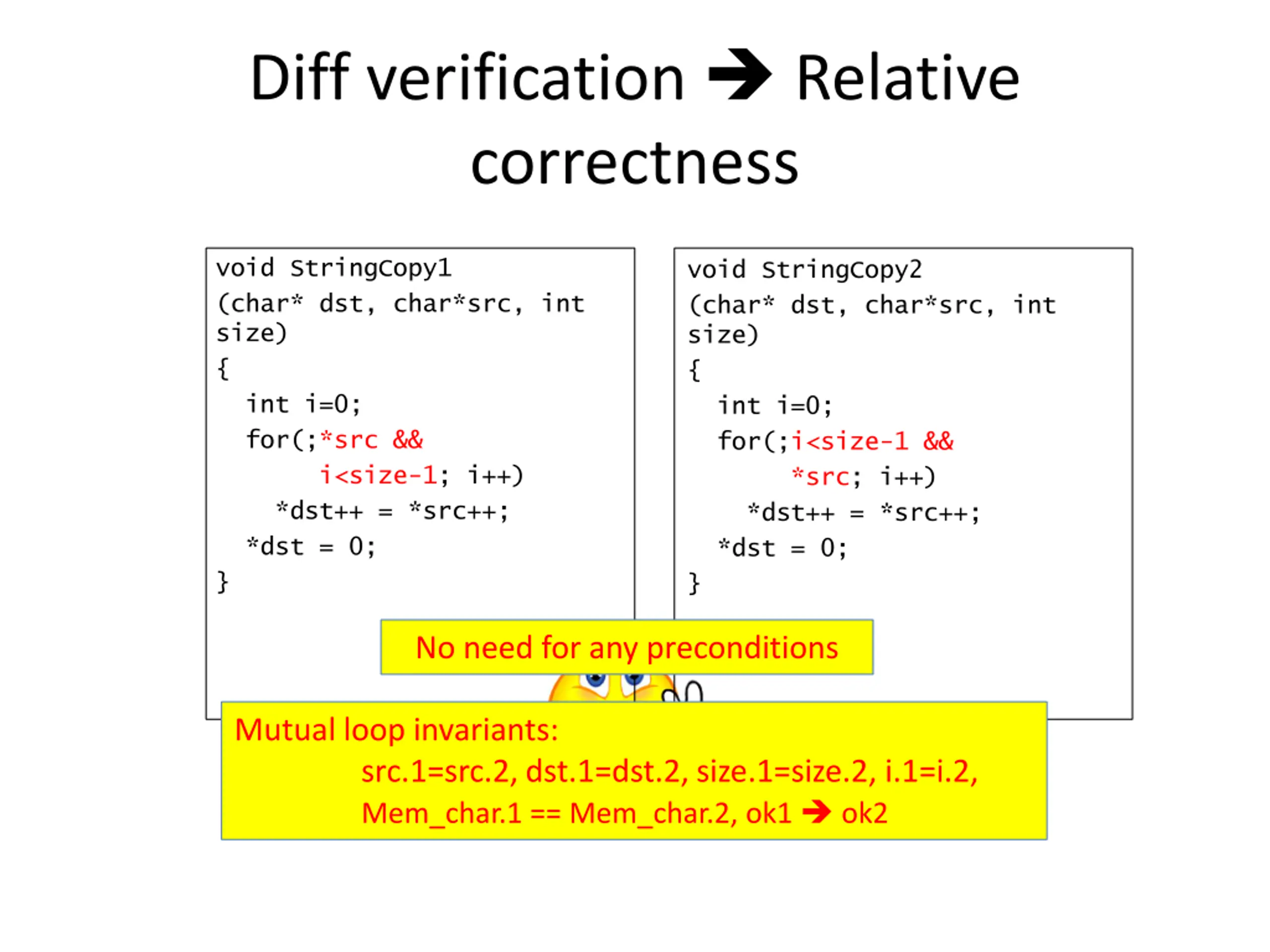 Diff verification → Relative correctness

void StringCopy1
(char* dst, char*src, int size)
{
  int i=0;
  for(;*src &&
       i<size-1; i++)
    *dst++ = *src++;
  *dst = 0;
}

void StringCopy2
(char* dst, char*src, int size)
{
  int i=0;
  for(;i<size-1 &&
       *src; i++)
    *dst++ = *src++;
  *dst = 0;
}

No need for any preconditions

Mutual loop invariants:
src.1=src.2, dst.1=dst.2, size.1=size.2, i.1=i.2,
Mem_char.1 == Mem_char.2, ok1 → ok2